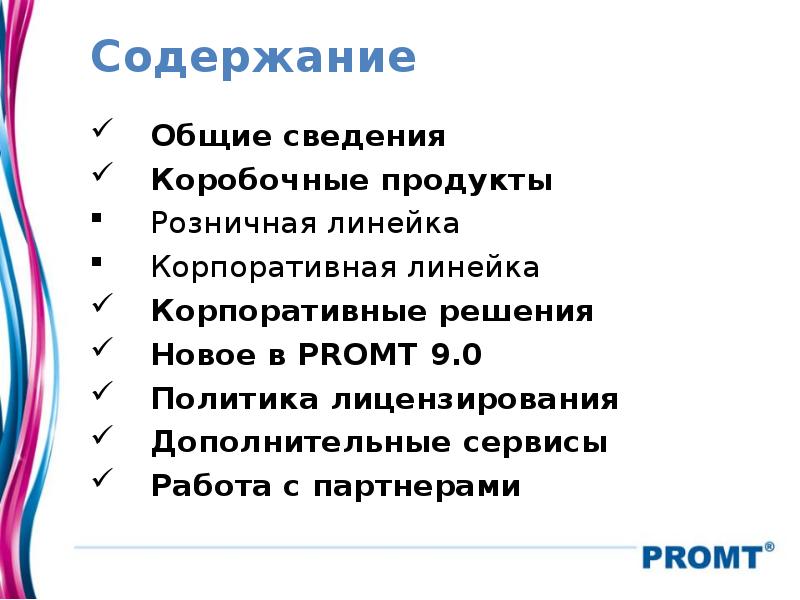 Содержание

✓ Общие сведения
✓ Коробочные продукты
▪ Розничная линейка
▪ Корпоративная линейка
✓ Корпоративные решения
✓ Новое в PROMT 9.0
✓ Политика лицензирования
✓ Дополнительные сервисы
✓ Работа с партнерами

PROMT®